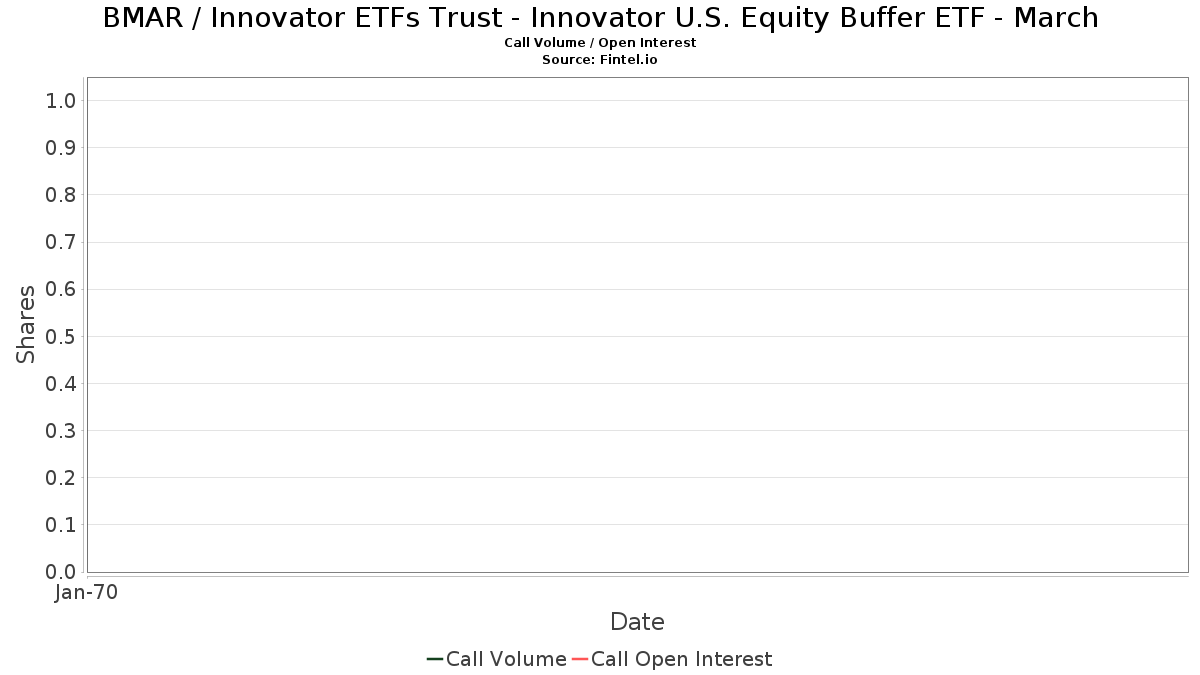 BMAR / Innovator ETFs Trust - Innovator U.S. Equity Buffer ETF - March
Call Volume / Open Interest
Source: Fintel.io

Shares

1.0
0.9
0.8
0.7
0.6
0.5
0.4
0.3
0.2
0.1
0.0

Jan-70

Date

Call Volume Call Open Interest